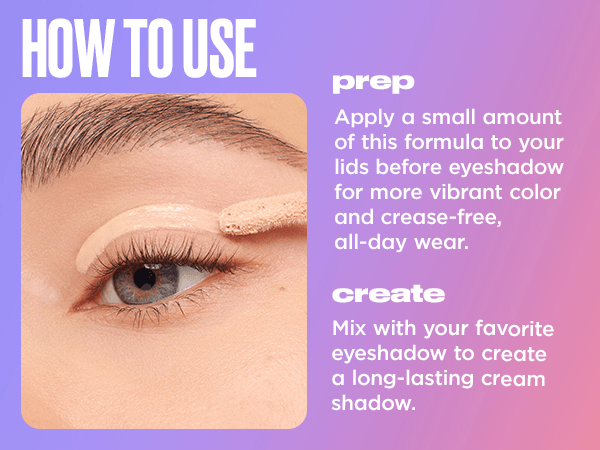 HOW TO USE

prep

Apply a small amount of this formula to your lids before eyeshadow for more vibrant color and crease-free, all-day wear.

create

Mix with your favorite eyeshadow to create a long-lasting cream shadow.